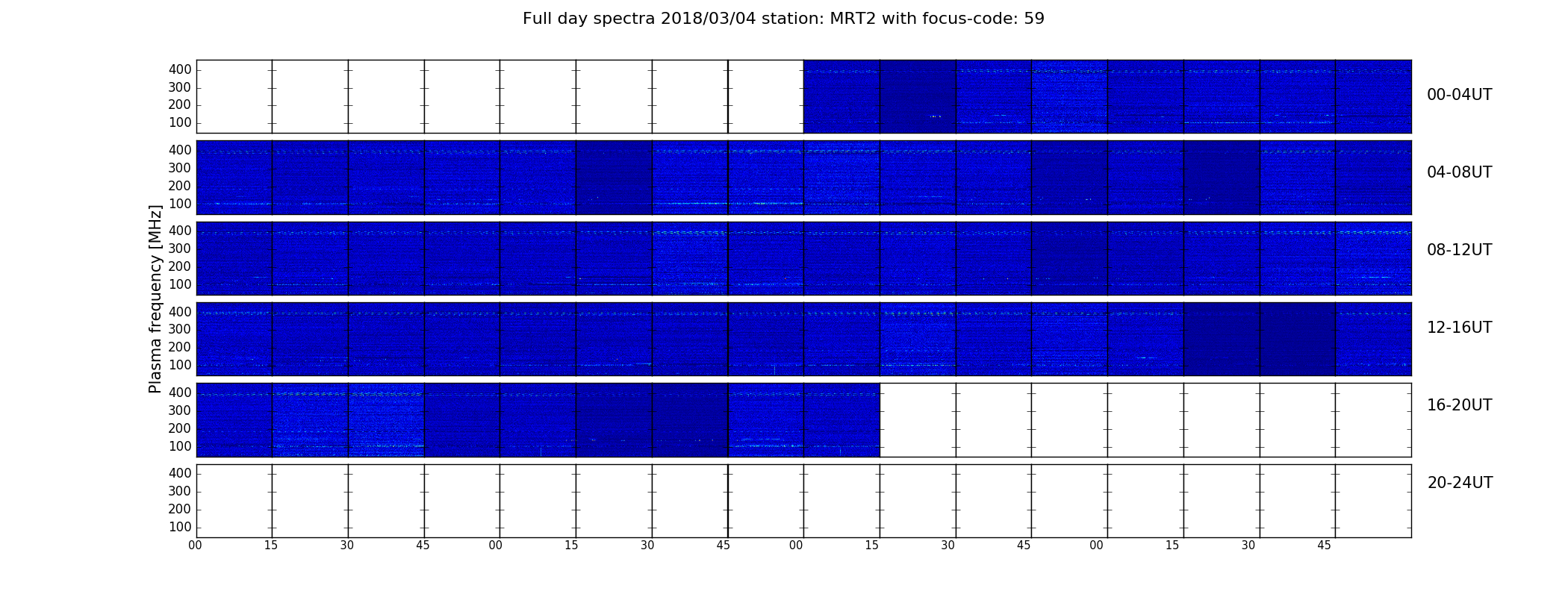 Full day spectra 2018/03/04 station: MRT2 with focus-code: 59

Plasma frequency [MHz]

400
300
200
100
00-04UT

400
300
200
100
04-08UT

400
300
200
100
08-12UT

400
300
200
100
12-16UT

400
300
200
100
16-20UT

400
300
200
100
20-24UT

00 15 30 45 00 15 30 45 00 15 30 45 00 15 30 45